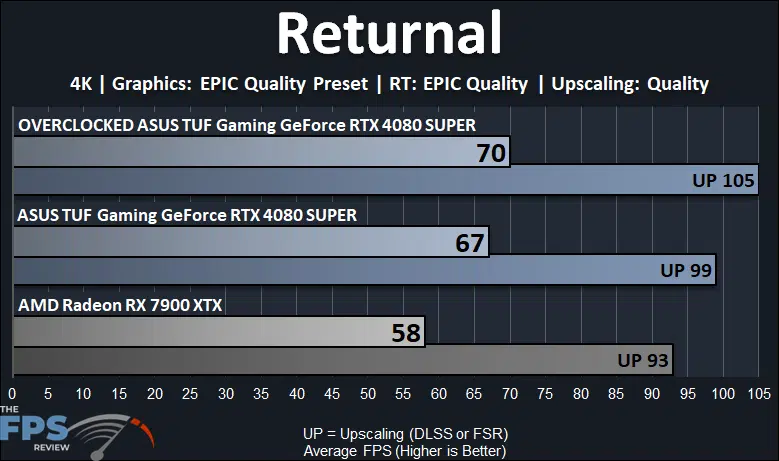 Returnal

4K | Graphics: EPIC Quality Preset | RT: EPIC Quality | Upscaling: Quality

OVERCLOCKED ASUS TUF Gaming GeForce RTX 4080 SUPER

70

UP 105

ASUS TUF Gaming GeForce RTX 4080 SUPER

67

UP 99

AMD Radeon RX 7900 XTX

58

UP 93

0 5 10 15 20 25 30 35 40 45 50 55 60 65 70 75 80 85 90 95 100 105

THE FPS REVIEW

UP = Upscaling (DLSS or FSR)
Average FPS (Higher is Better)